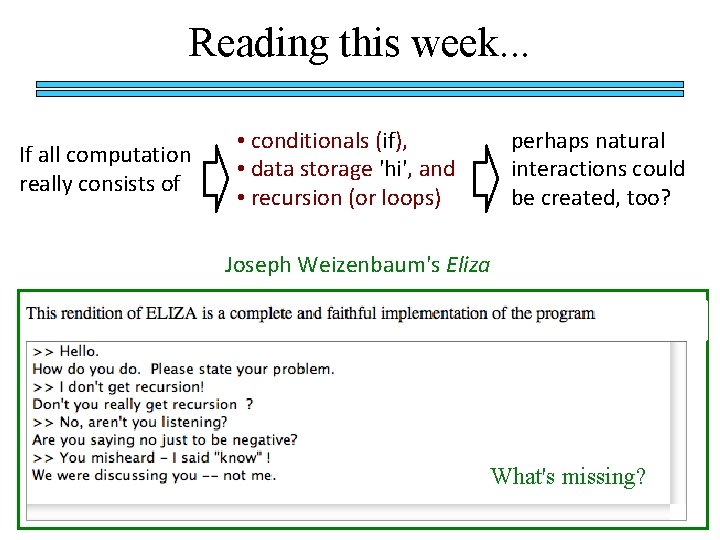 Reading this week...

If all computation really consists of

• conditionals (if),
• data storage 'hi', and
• recursion (or loops)

perhaps natural interactions could be created, too?

Joseph Weizenbaum's Eliza

This rendition of ELIZA is a complete and faithful implementation of the program

>> Hello.
How do you do. Please state your problem.
>> I don't get recursion!
Don't you really get recursion ?
>> No, aren't you listening?
Are you saying no just to be negative?
>> You misheard - I said "know" !
We were discussing you -- not me.

What's missing?